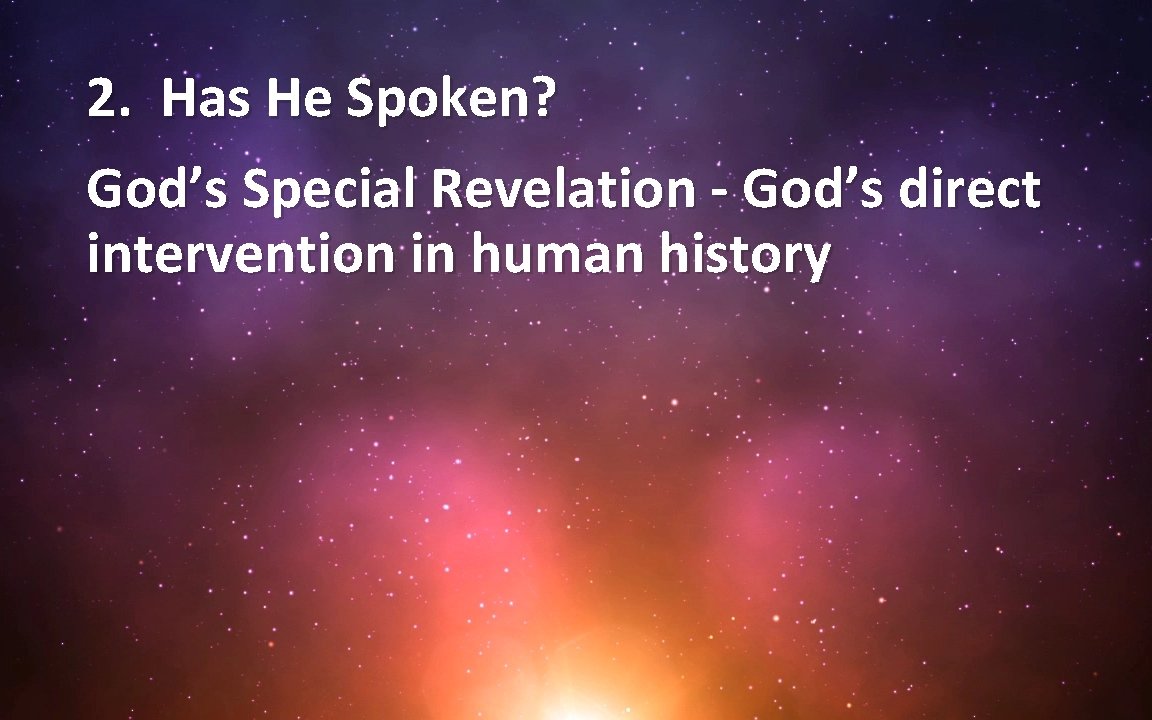 2. Has He Spoken?

God’s Special Revelation - God’s direct intervention in human history